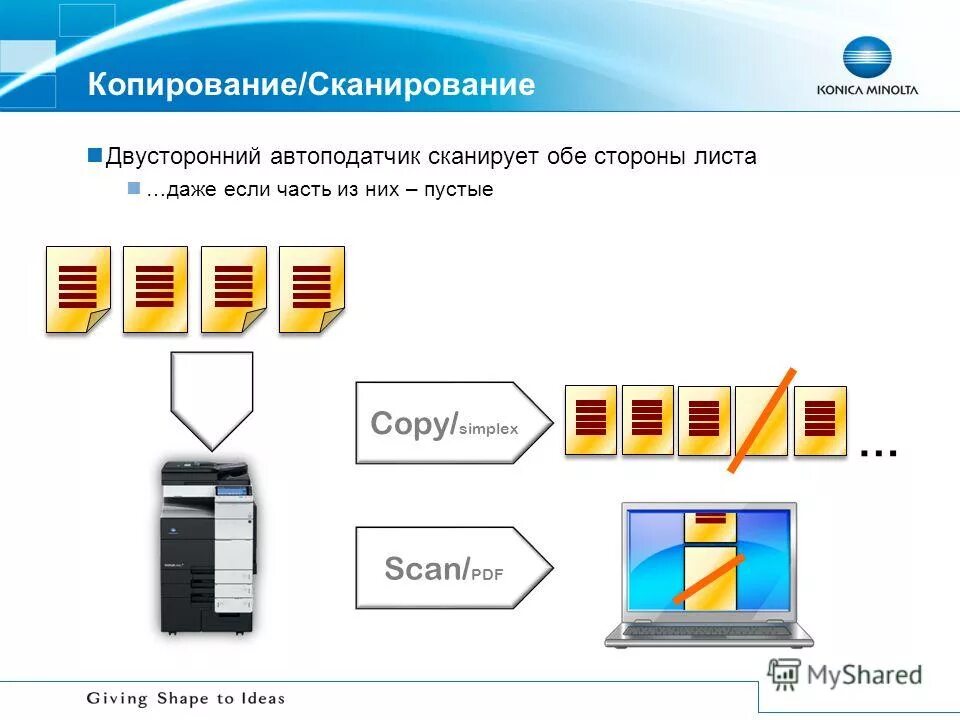 Копирование/Сканирование

KONICA MINOLTA

Двусторонний автоподатчик сканирует обе стороны листа

…даже если часть из них – пустые

Copy/simplex

…

Scan/PDF

MyShared

Giving Shape to Ideas